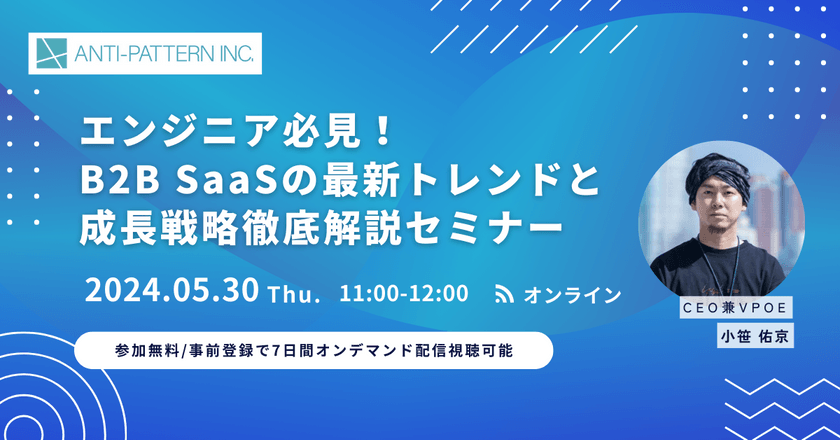 ANTI-PATTERN INC.

エンジニア必見！
B2B SaaSの最新トレンドと
成長戦略徹底解説セミナー

2024.05.30 Thu. 11:00-12:00 オンライン

参加無料/事前登録で7日間オンデマンド配信視聴可能

CEO兼VPOE
小笹 佑京